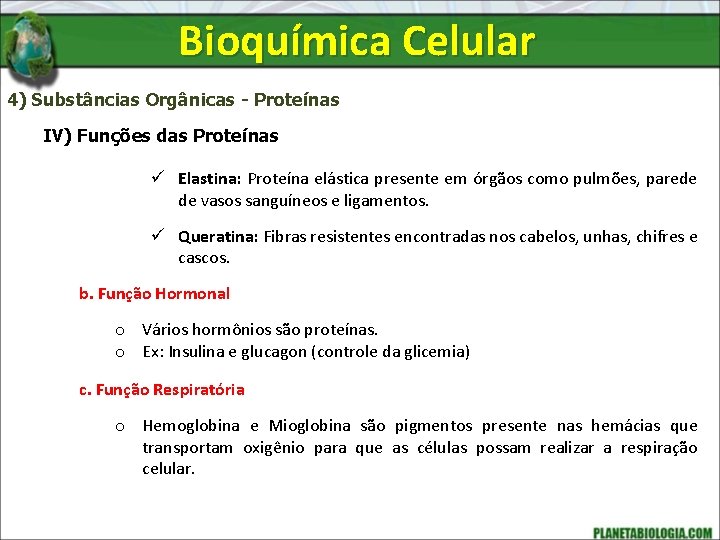 Bioquímica Celular

4) Substâncias Orgânicas - Proteínas

IV) Funções das Proteínas

✓ Elastina: Proteína elástica presente em órgãos como pulmões, parede de vasos sanguíneos e ligamentos.

✓ Queratina: Fibras resistentes encontradas nos cabelos, unhas, chifres e cascos.

b. Função Hormonal

o Vários hormônios são proteínas.
o Ex: Insulina e glucagon (controle da glicemia)

c. Função Respiratória

o Hemoglobina e Mioglobina são pigmentos presente nas hemácias que transportam oxigênio para que as células possam realizar a respiração celular.

PLANETABIOLOGIA.COM